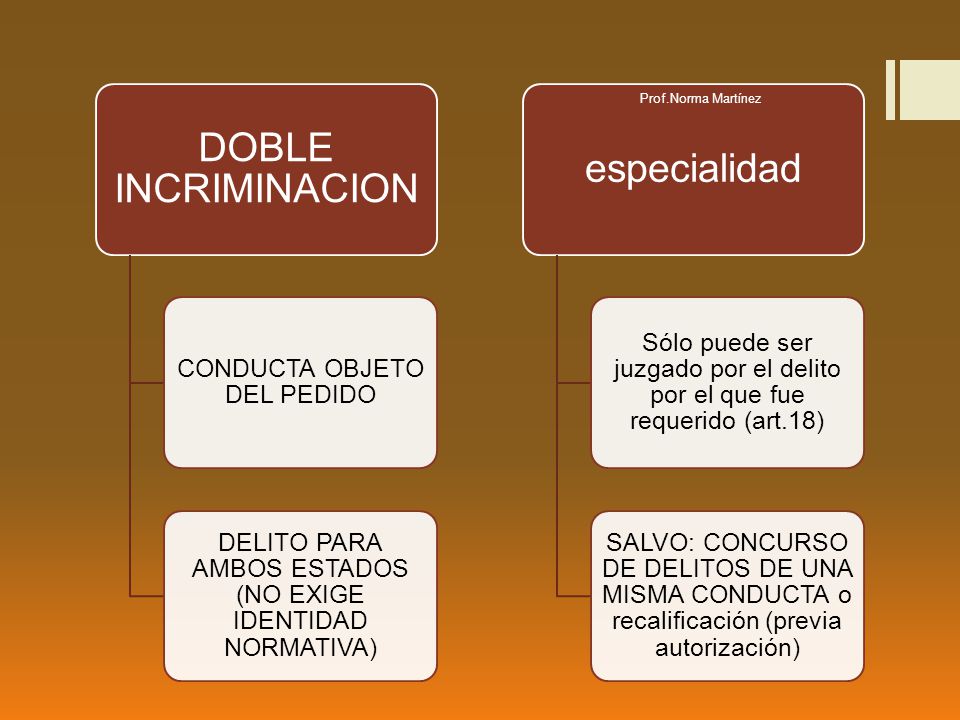 DOBLE INCRIMINACION

CONDUCTA OBJETO DEL PEDIDO

DELITO PARA AMBOS ESTADOS (NO EXIGE IDENTIDAD NORMATIVA)

Prof.Norma Martínez

especialidad

Sólo puede ser juzgado por el delito por el que fue requerido (art.18)

SALVO: CONCURSO DE DELITOS DE UNA MISMA CONDUCTA o recalificación (previa autorización)